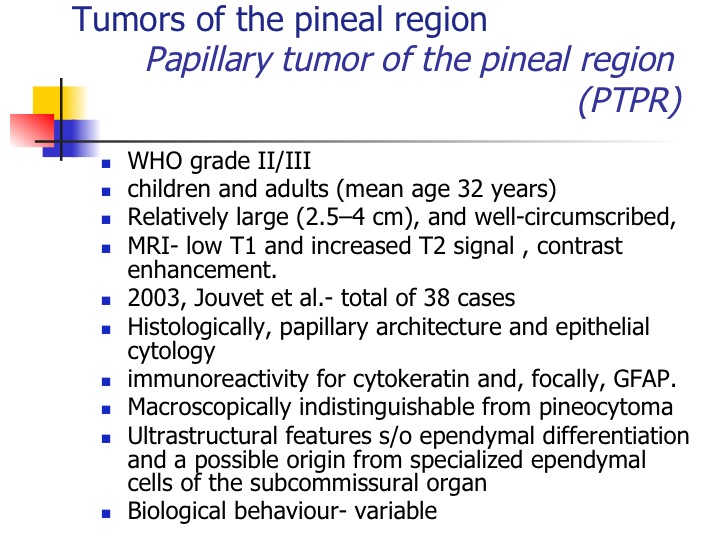 Tumors of the pineal region
Papillary tumor of the pineal region (PTPR)

- WHO grade II/III
- children and adults (mean age 32 years)
- Relatively large (2.5–4 cm), and well-circumscribed,
- MRI- low T1 and increased T2 signal , contrast enhancement.
- 2003, Jouvet et al.- total of 38 cases
- Histologically, papillary architecture and epithelial cytology
- immunoreactivity for cytokeratin and, focally, GFAP.
- Macroscopically indistinguishable from pineocytoma
- Ultrastructural features s/o ependymal differentiation and a possible origin from specialized ependymal cells of the subcommissural organ
- Biological behaviour- variable